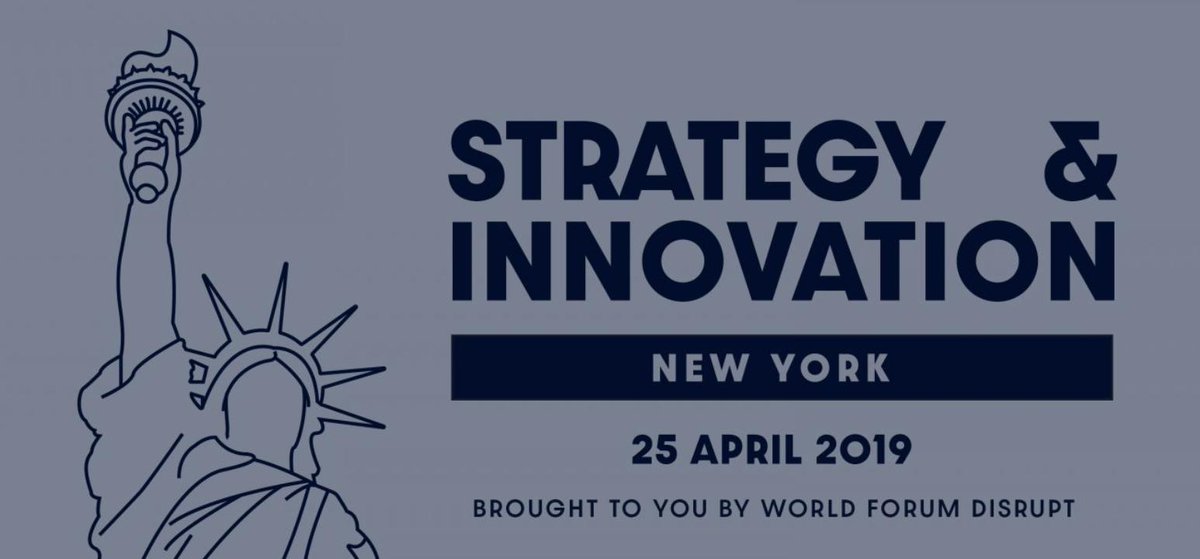 STRATEGY &
INNOVATION

NEW YORK

25 APRIL 2019

BROUGHT TO YOU BY WORLD FORUM DISRUPT